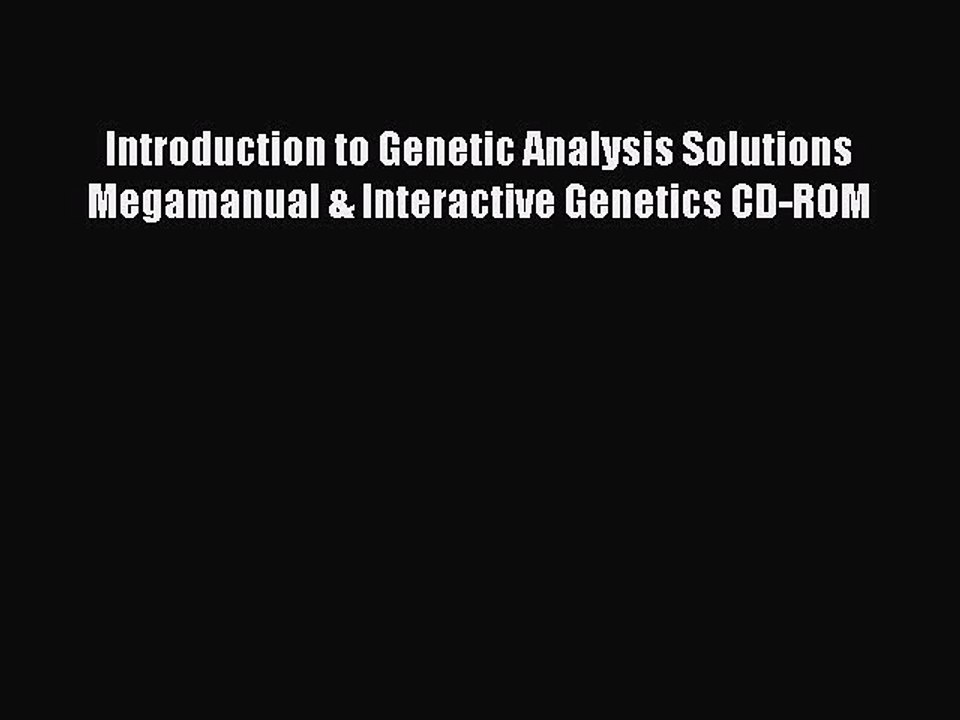 Introduction to Genetic Analysis Solutions Megamanual & Interactive Genetics CD-ROM